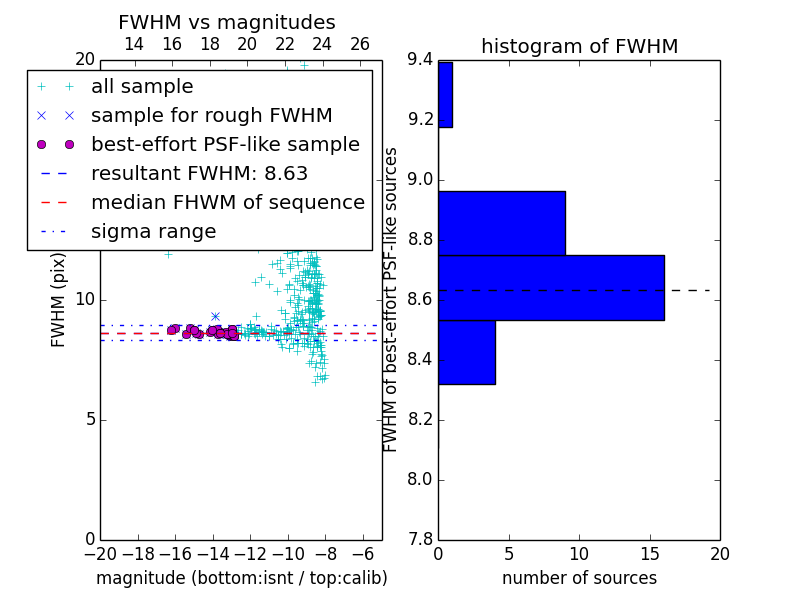 FWHM vs magnitudes

14 16 18 20 22 24 26

20

all sample
sample for rough FWHM
best-effort PSF-like sample
resultant FWHM: 8.63
median FHWM of sequence
sigma range

FWHM (pix)

10

5

0

−20 −18 −16 −14 −12 −10 −8 −6

magnitude (bottom:isnt / top:calib)

histogram of FWHM

9.4
9.2
9.0
8.8
8.6
8.4
8.2
8.0
7.8

FWHM of best-effort PSF-like sources

0 5 10 15 20

number of sources